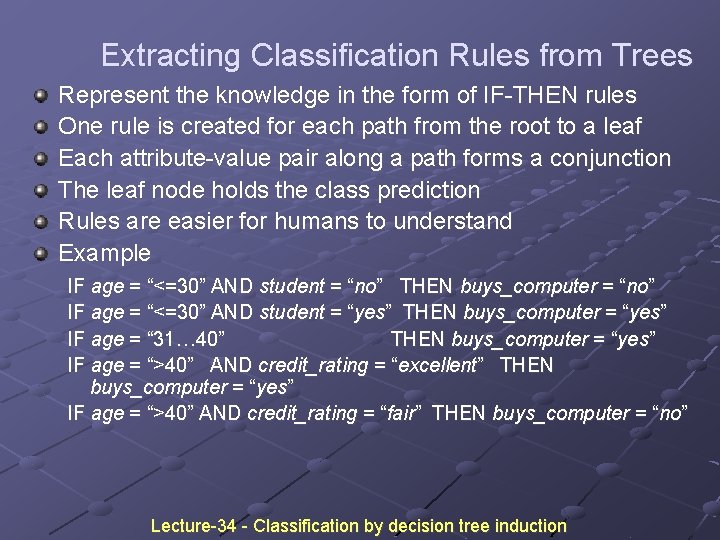 Extracting Classification Rules from Trees

Represent the knowledge in the form of IF-THEN rules

One rule is created for each path from the root to a leaf

Each attribute-value pair along a path forms a conjunction

The leaf node holds the class prediction

Rules are easier for humans to understand

Example

IF age = “<=30” AND student = “no” THEN buys_computer = “no”

IF age = “<=30” AND student = “yes” THEN buys_computer = “yes”

IF age = “31…40” THEN buys_computer = “yes”

IF age = “>40” AND credit_rating = “excellent” THEN buys_computer = “yes”

IF age = “>40” AND credit_rating = “fair” THEN buys_computer = “no”

Lecture-34 - Classification by decision tree induction